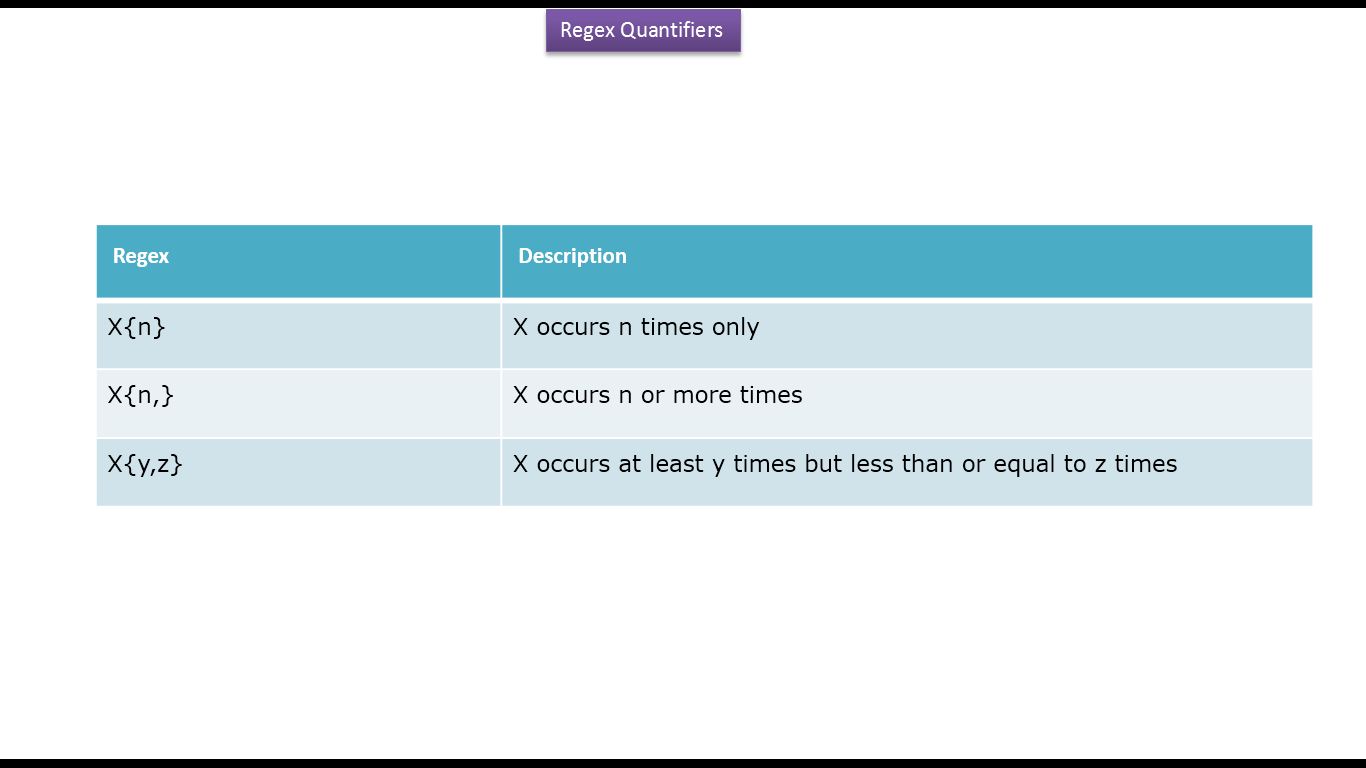 Regex Quantifiers

| Regex | Description |
|---|---|
| X{n} | X occurs n times only |
| X{n,} | X occurs n or more times |
| X{y,z} | X occurs at least y times but less than or equal to z times |